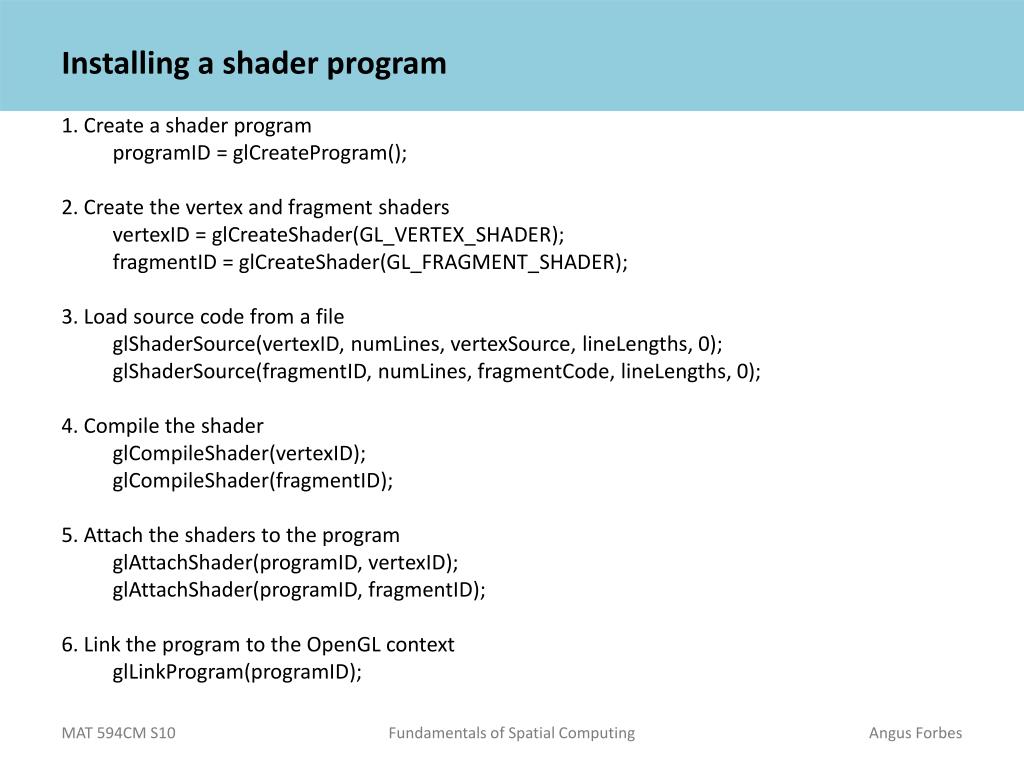 Installing a shader program

1. Create a shader program
programID = glCreateProgram();

2. Create the vertex and fragment shaders
vertexID = glCreateShader(GL_VERTEX_SHADER);
fragmentID = glCreateShader(GL_FRAGMENT_SHADER);

3. Load source code from a file
glShaderSource(vertexID, numLines, vertexSource, lineLengths, 0);
glShaderSource(fragmentID, numLines, fragmentCode, lineLengths, 0);

4. Compile the shader
glCompileShader(vertexID);
glCompileShader(fragmentID);

5. Attach the shaders to the program
glAttachShader(programID, vertexID);
glAttachShader(programID, fragmentID);

6. Link the program to the OpenGL context
glLinkProgram(programID);

MAT 594CM S10
Fundamentals of Spatial Computing
Angus Forbes